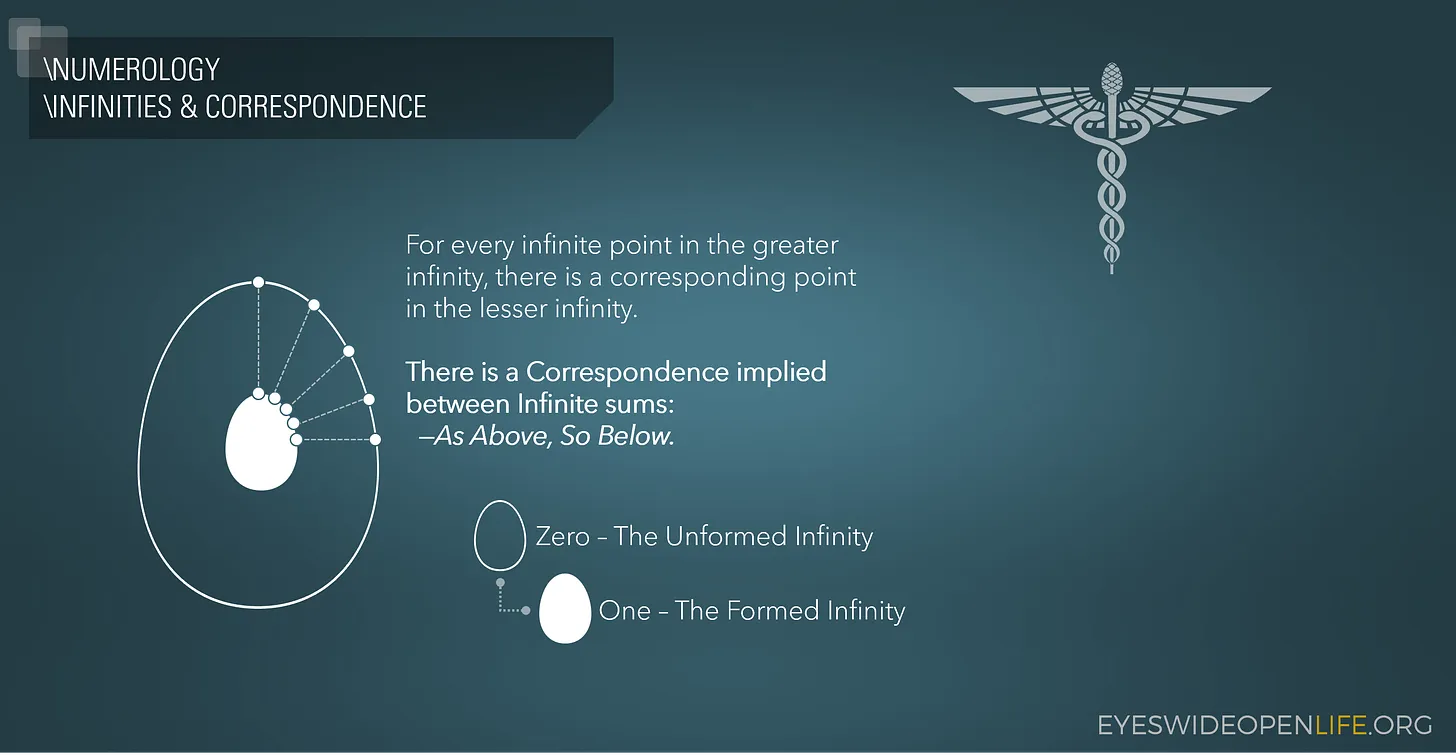 \NUMEROLOGY
\INFINITIES & CORRESPONDENCE

For every infinite point in the greater infinity, there is a corresponding point in the lesser infinity.

There is a Correspondence implied between Infinite sums:
—As Above, So Below.

Zero – The Unformed Infinity

One – The Formed Infinity

EYESWIDEOPENLIFE.ORG